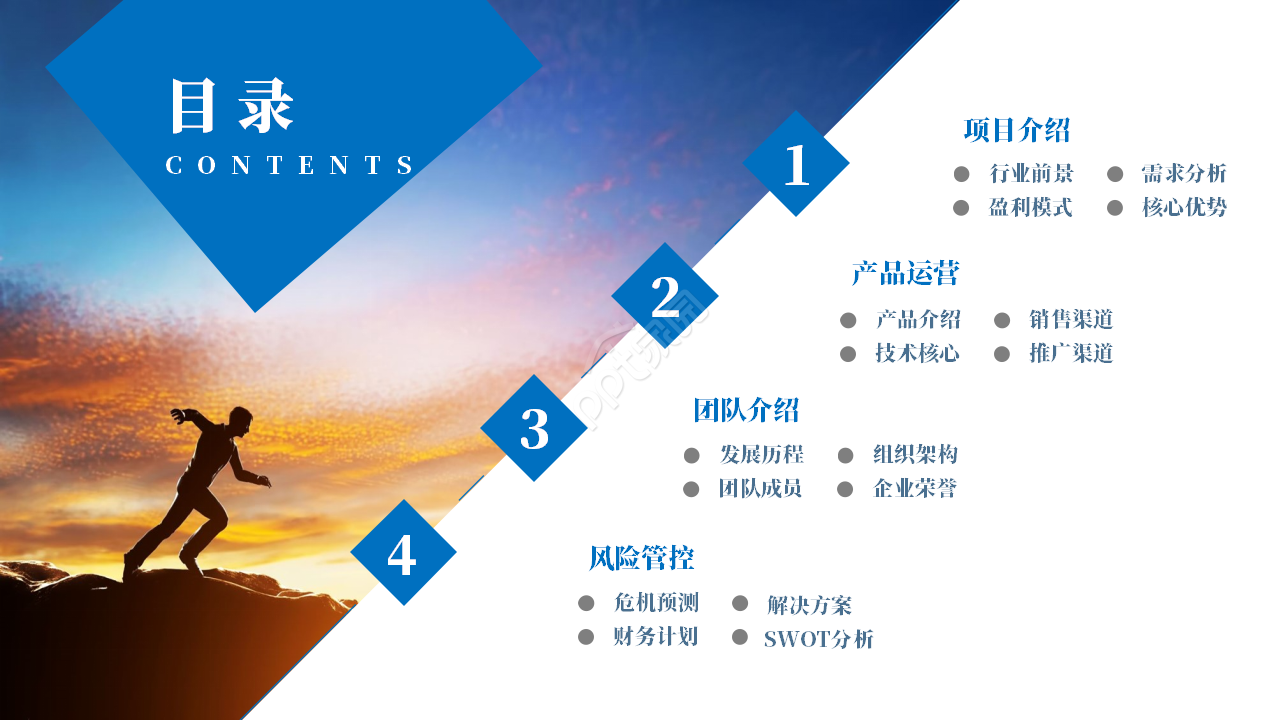 目录
CONTENTS

1
项目介绍
行业前景
需求分析
盈利模式
核心优势

2
产品运营
产品介绍
销售渠道
技术核心
推广渠道

3
团队介绍
发展历程
组织架构
团队成员
企业荣誉

4
风险管控
危机预测
解决方案
财务计划
SWOT分析